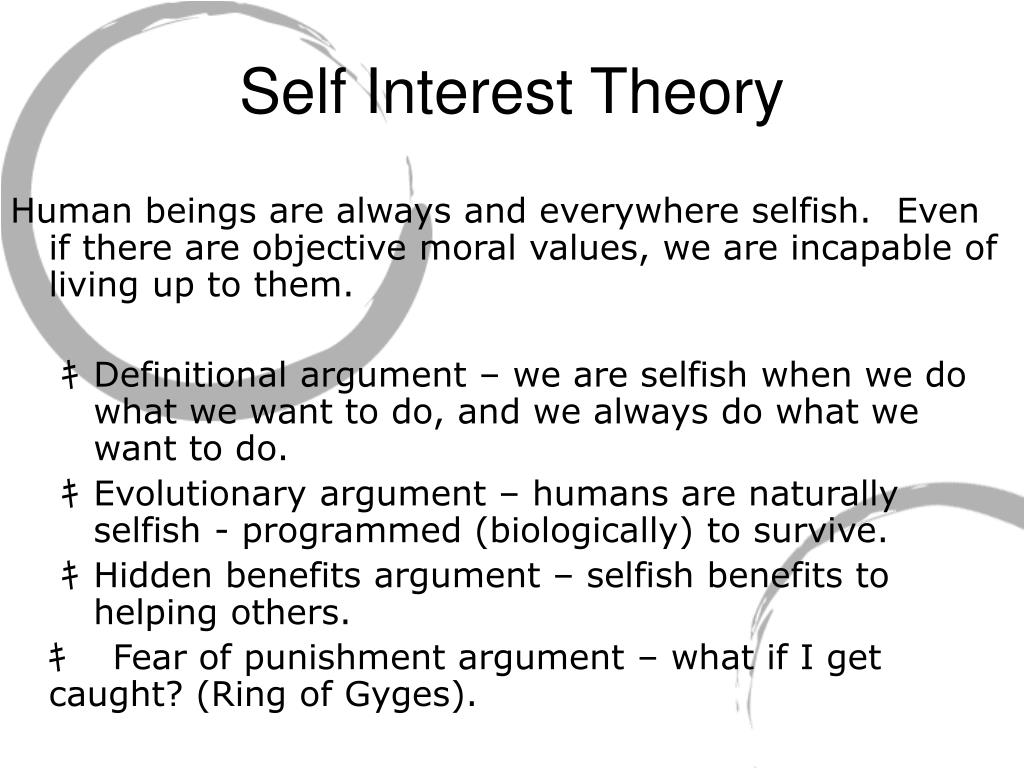 Self Interest Theory

Human beings are always and everywhere selfish. Even if there are objective moral values, we are incapable of living up to them.

‡ Definitional argument – we are selfish when we do what we want to do, and we always do what we want to do.

‡ Evolutionary argument – humans are naturally selfish - programmed (biologically) to survive.

‡ Hidden benefits argument – selfish benefits to helping others.

‡ Fear of punishment argument – what if I get caught? (Ring of Gyges).